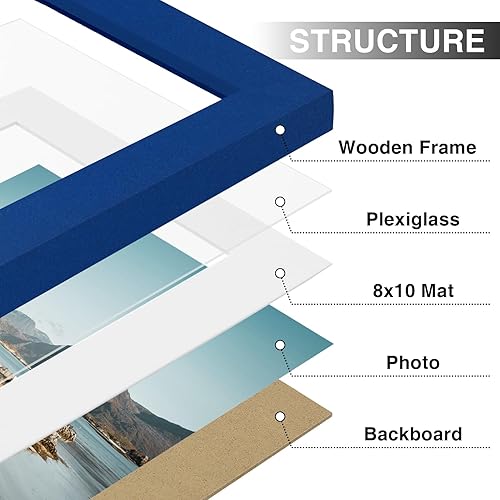 STRUCTURE

Wooden Frame

Plexiglass

8x10 Mat

Photo

Backboard